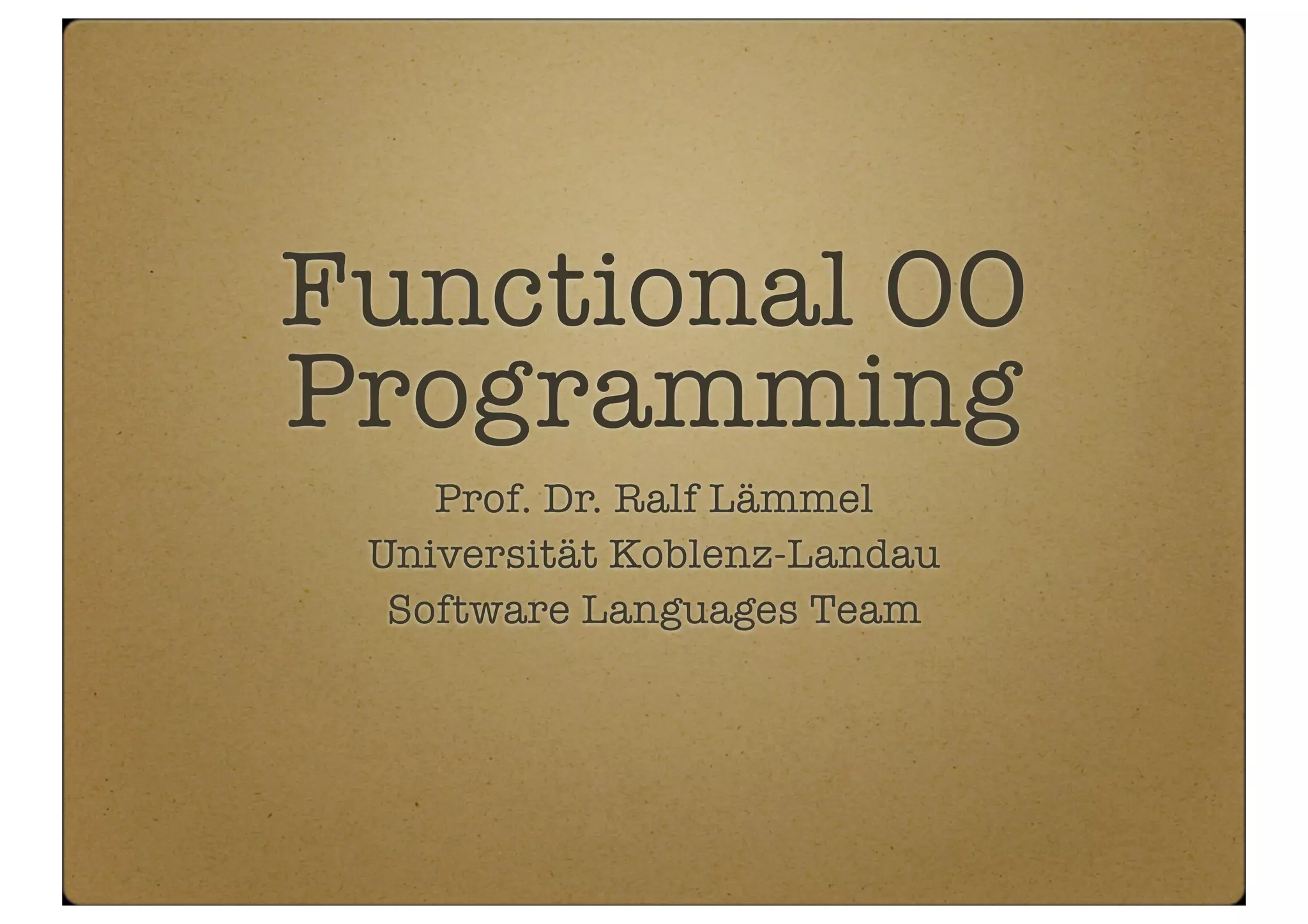 Functional OO Programming

Prof. Dr. Ralf Lämmel
Universität Koblenz-Landau
Software Languages Team